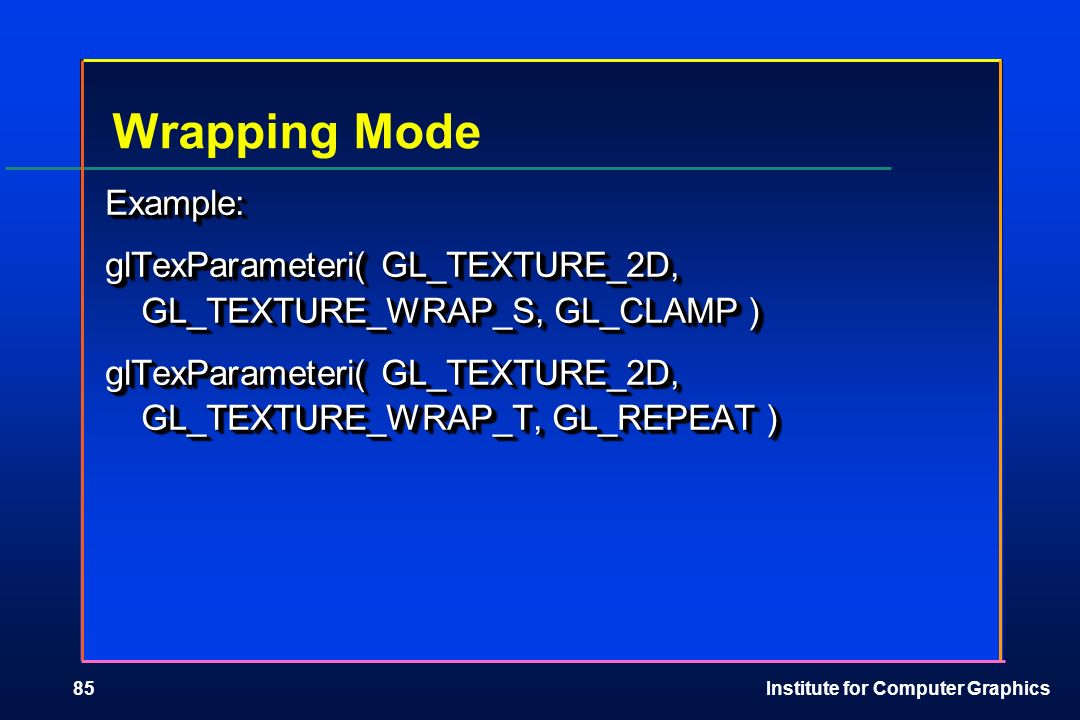 Wrapping Mode

Example:

glTexParameteri( GL_TEXTURE_2D, GL_TEXTURE_WRAP_S, GL_CLAMP )

glTexParameteri( GL_TEXTURE_2D, GL_TEXTURE_WRAP_T, GL_REPEAT )

85

Institute for Computer Graphics